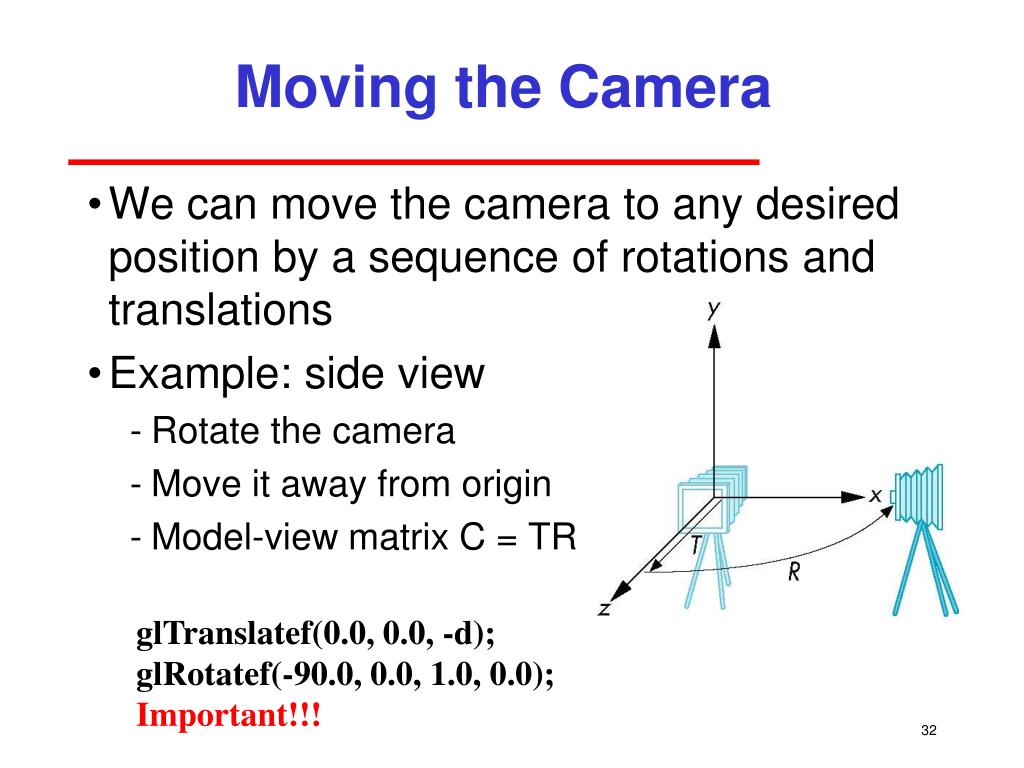 Moving the Camera

• We can move the camera to any desired position by a sequence of rotations and translations

• Example: side view
- Rotate the camera
- Move it away from origin
- Model-view matrix C = TR

y
x
z
T
R

glTranslatef(0.0, 0.0, -d);
glRotatef(-90.0, 0.0, 1.0, 0.0);
Important!!!

32